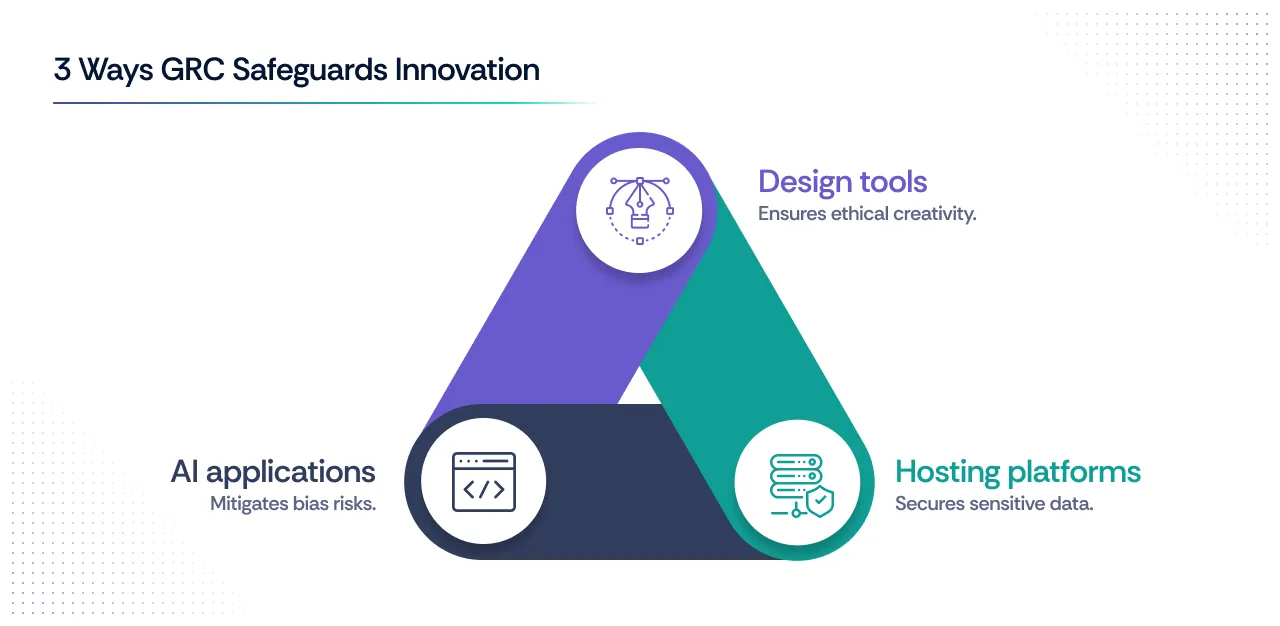 3 Ways GRC Safeguards Innovation

Design tools
Ensures ethical creativity.

AI applications
Mitigates bias risks.

Hosting platforms
Secures sensitive data.